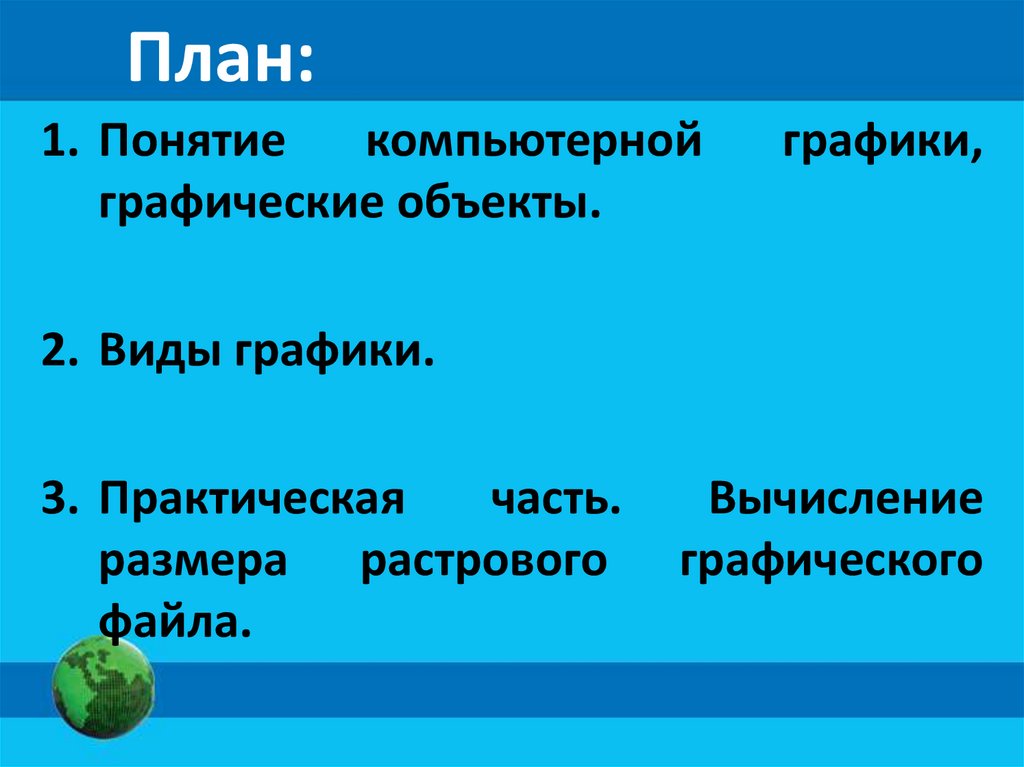 План:

1. Понятие компьютерной графики, графические объекты.

2. Виды графики.

3. Практическая часть. Вычисление размера растрового графического файла.